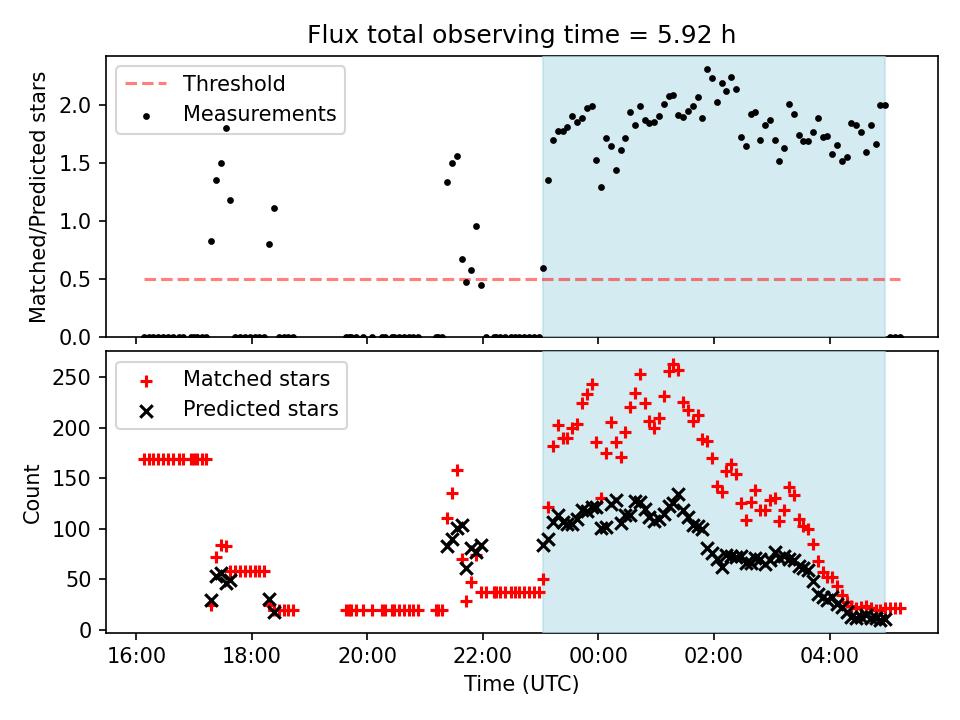 Flux total observing time = 5.92 h

Threshold
Measurements

Matched/Predicted stars

2.0
1.5
1.0
0.5
0.0

Matched stars
Predicted stars

Count

250
200
150
100
50
0

16:00
18:00
20:00
22:00
00:00
02:00
04:00

Time (UTC)